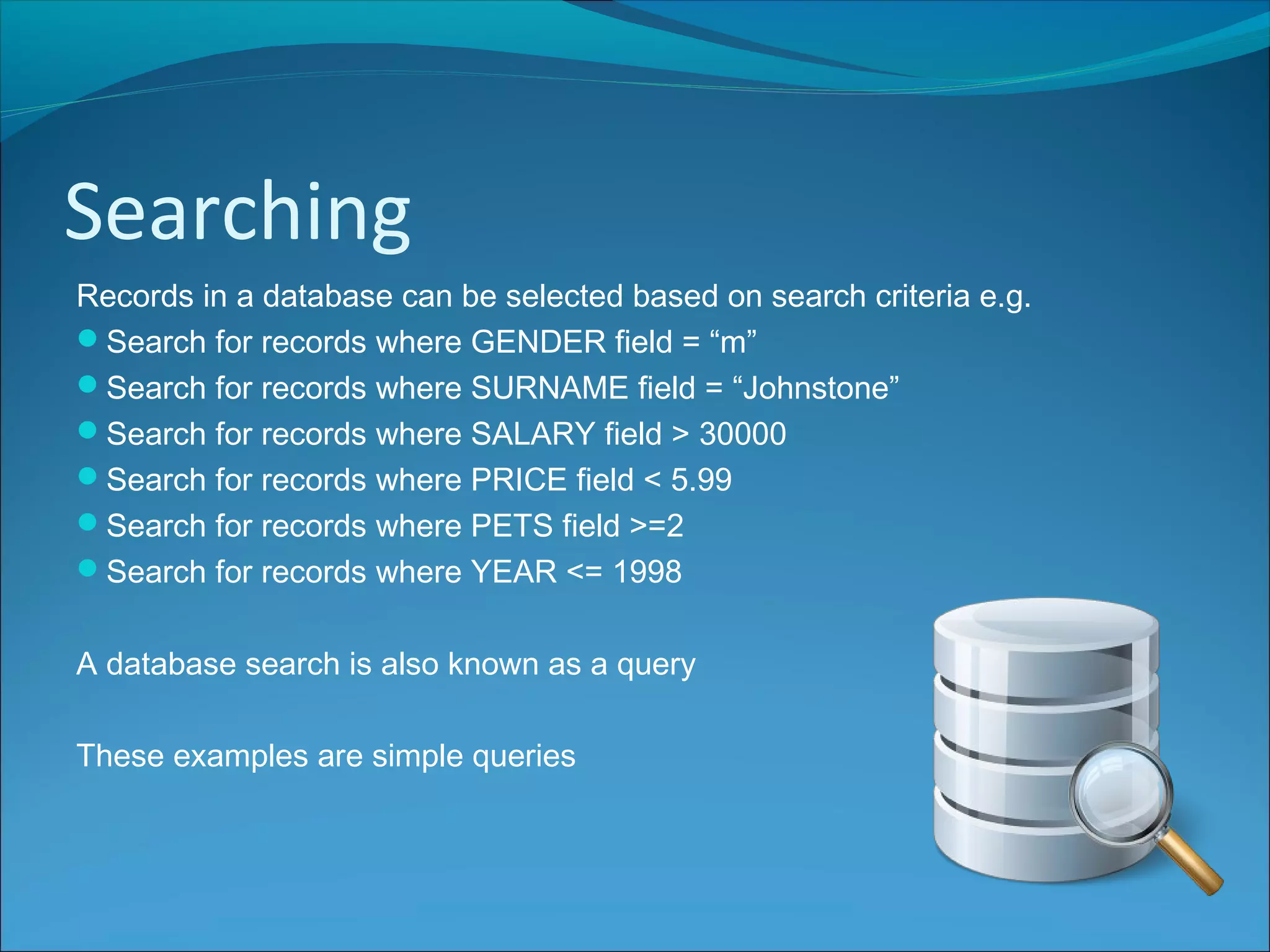 Searching

Records in a database can be selected based on search criteria e.g.

- Search for records where GENDER field = “m”
- Search for records where SURNAME field = “Johnstone”
- Search for records where SALARY field > 30000
- Search for records where PRICE field < 5.99
- Search for records where PETS field >=2
- Search for records where YEAR <= 1998

A database search is also known as a query

These examples are simple queries